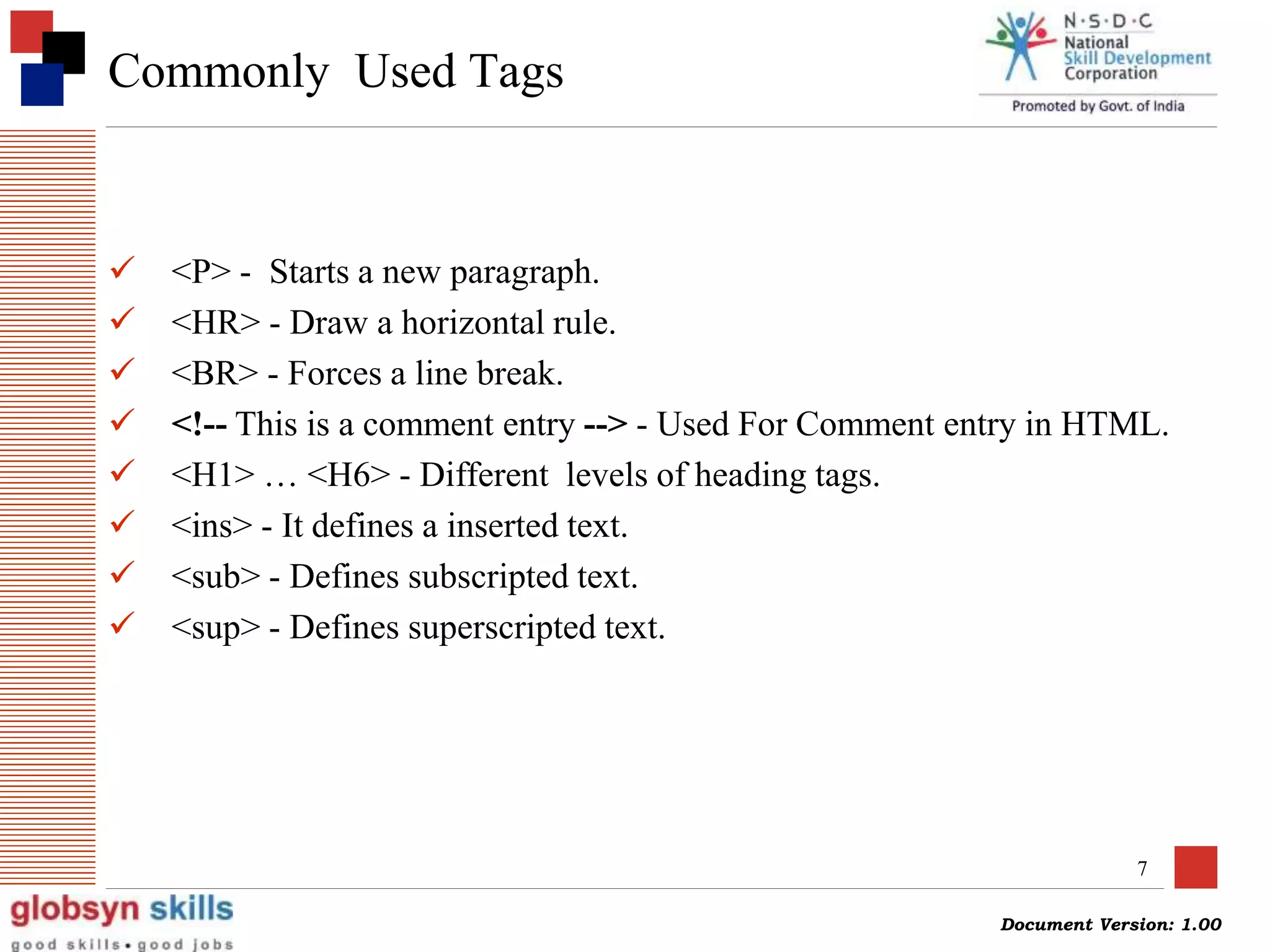 Commonly Used Tags

N·S·D·C
National
Skill Development
Corporation
Promoted by Govt. of India

✓ <P> - Starts a new paragraph.
✓ <HR> - Draw a horizontal rule.
✓ <BR> - Forces a line break.
✓ <!-- This is a comment entry --> - Used For Comment entry in HTML.
✓ <H1> … <H6> - Different levels of heading tags.
✓ <ins> - It defines a inserted text.
✓ <sub> - Defines subscripted text.
✓ <sup> - Defines superscripted text.

7

globsyn skills
good skills • good jobs

Document Version: 1.00